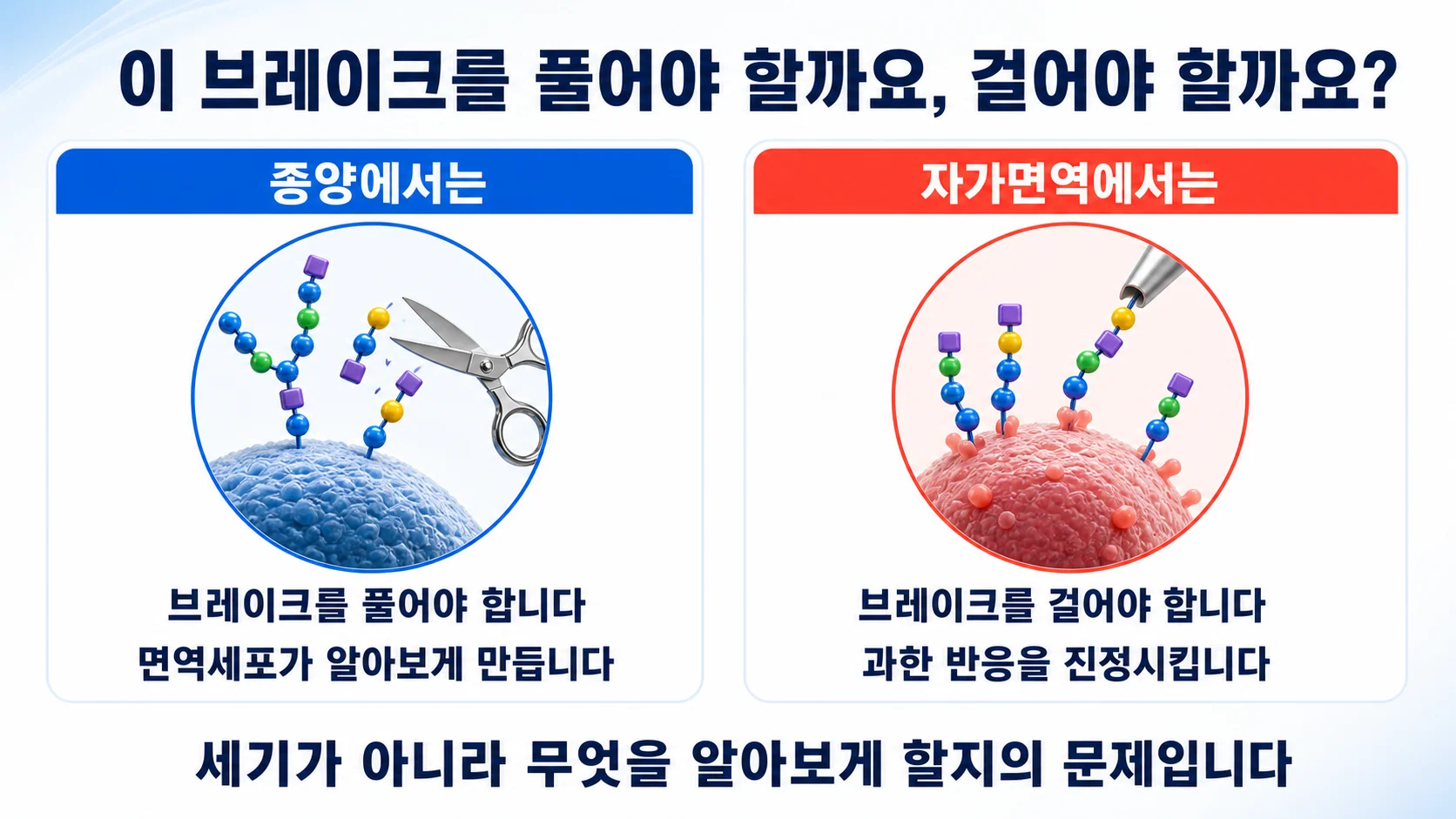 이 브레이크를 풀어야 할까요, 걸어야 할까요?

종양에서는

브레이크를 풀어야 합니다
면역세포가 알아보게 만듭니다

자가면역에서는

브레이크를 걸어야 합니다
과한 반응을 진정시킵니다

세기가 아니라 무엇을 알아보게 할지의 문제입니다